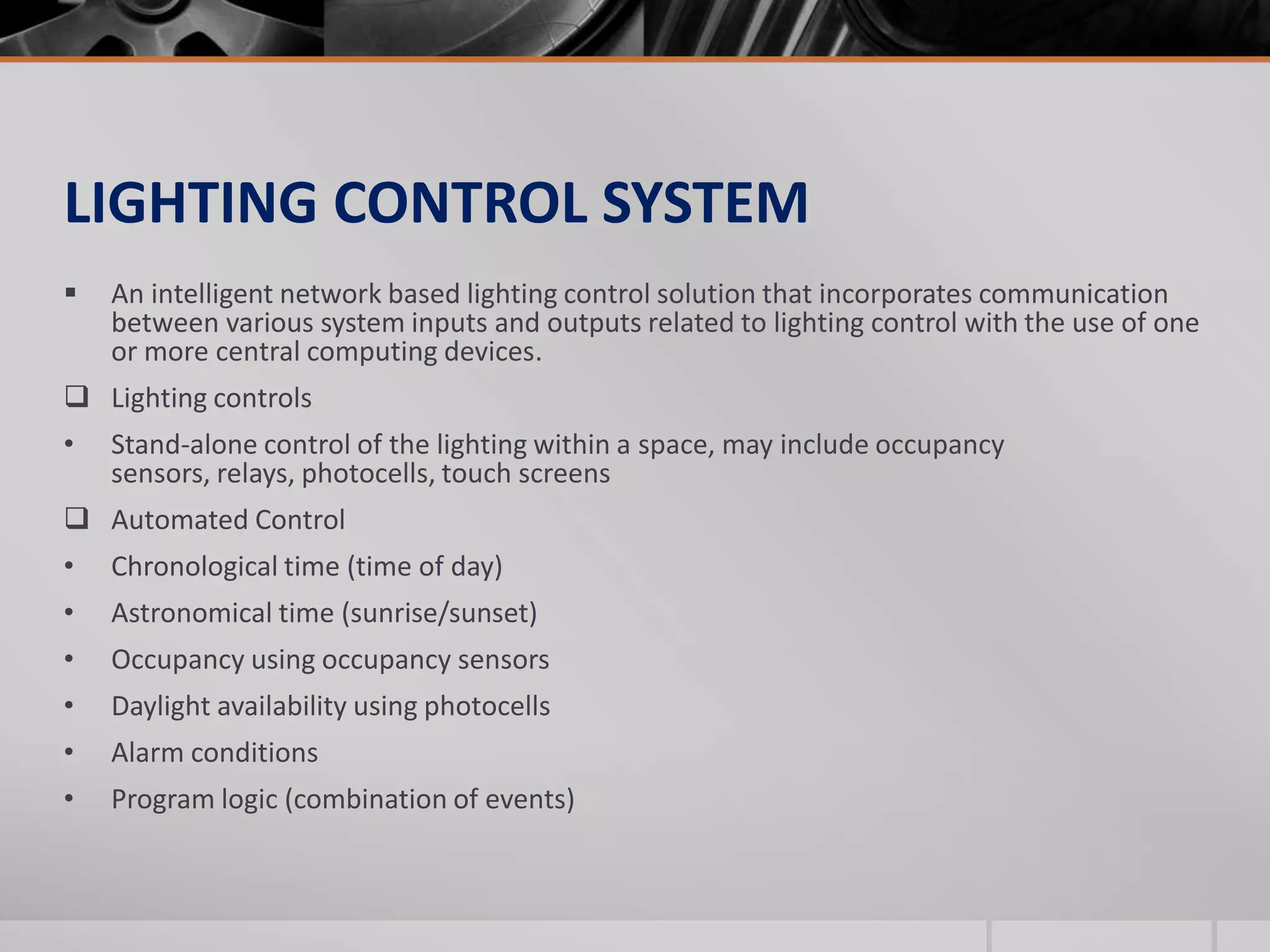 LIGHTING CONTROL SYSTEM

▪ An intelligent network based lighting control solution that incorporates communication between various system inputs and outputs related to lighting control with the use of one or more central computing devices.

❑ Lighting controls

• Stand-alone control of the lighting within a space, may include occupancy sensors, relays, photocells, touch screens

❑ Automated Control

• Chronological time (time of day)

• Astronomical time (sunrise/sunset)

• Occupancy using occupancy sensors

• Daylight availability using photocells

• Alarm conditions

• Program logic (combination of events)